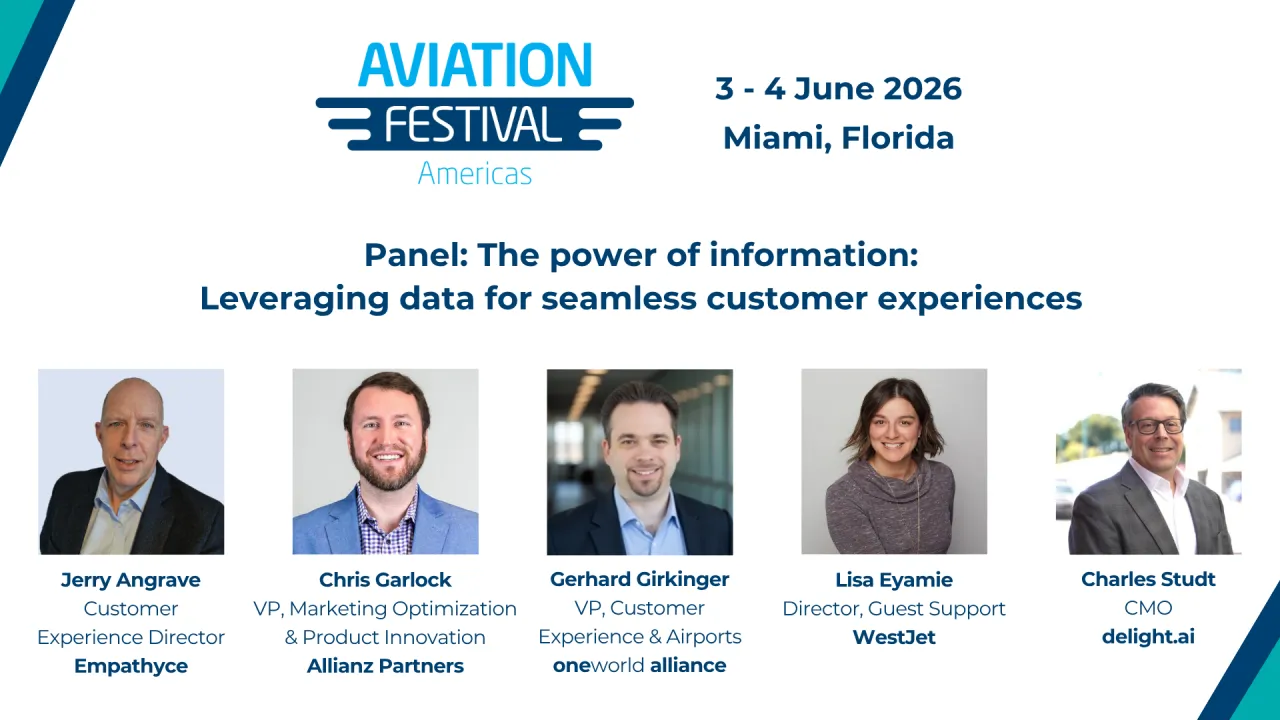 AVIATION FESTIVAL Americas

3 - 4 June 2026
Miami, Florida

Panel: The power of information:
Leveraging data for seamless customer experiences

Jerry Angrave
Customer Experience Director
Empathyce

Chris Garlock
VP, Marketing Optimization & Product Innovation
Allianz Partners

Gerhard Girkinger
VP, Customer Experience & Airports
oneworld alliance

Lisa Eyamie
Director, Guest Support
WestJet

Charles Studt
CMO
delight.ai